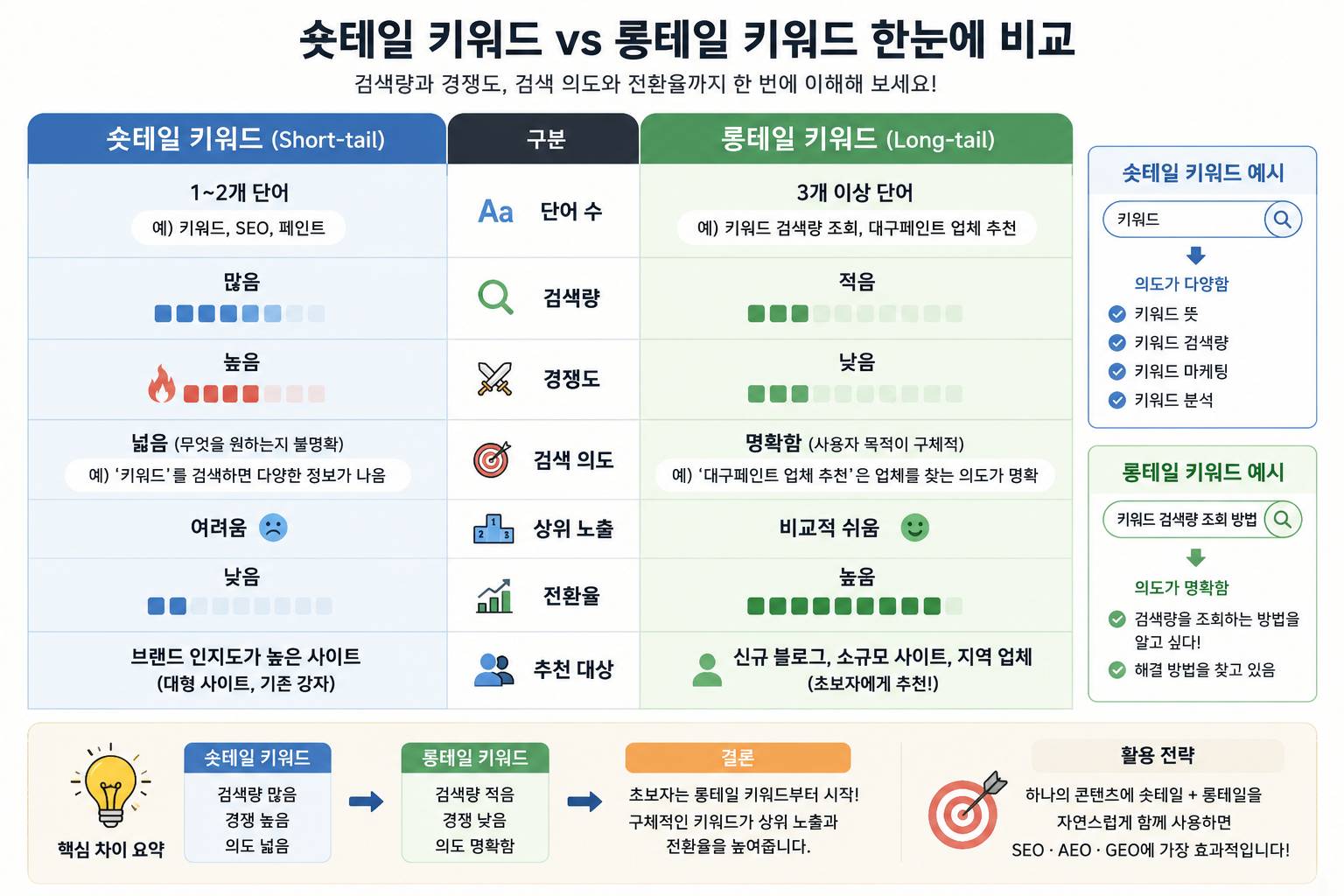 숏테일 키워드 vs 롱테일 키워드 한눈에 비교

검색량과 경쟁도, 검색 의도와 전환율까지 한 번에 이해해 보세요!

| 숏테일 키워드 (Short-tail) | 구분 | 롱테일 키워드 (Long-tail) |
|---|---|---|
| 1~2개 단어 예) 키워드, SEO, 페인트 | Aa 단어 수 | 3개 이상 단어 예) 키워드 검색량 조회, 대구페인트 업체 추천 |
| 많음 | 검색량 | 적음 |
| 높음 | 경쟁도 | 낮음 |
| 넓음 (무엇을 원하는지 불명확) 예) '키워드'를 검색하면 다양한 정보가 나옴 | 검색 의도 | 명확함 (사용자 목적이 구체적) 예) '대구페인트 업체 추천'은 업체를 찾는 의도가 명확 |
| 어려움 | 상위 노출 | 비교적 쉬움 |
| 낮음 | 전환율 | 높음 |
| 브랜드 인지도가 높은 사이트 (대형 사이트, 기존 강자) | 추천 대상 | 신규 블로그, 소규모 사이트, 지역 업체 (초보자에게 추천!) |

숏테일 키워드 예시
키워드
의도가 다양함
키워드 뜻
키워드 검색량
키워드 마케팅
키워드 분석

롱테일 키워드 예시
키워드 검색량 조회 방법
의도가 명확함
검색량을 조회하는 방법을 알고 싶다!
해결 방법을 찾고 있음

핵심 차이 요약

숏테일 키워드
검색량 많음
경쟁 높음
의도 넓음

롱테일 키워드
검색량 적음
경쟁 낮음
의도 명확함

결론
초보자는 롱테일 키워드부터 시작!
구체적인 키워드가 상위 노출과 전환율을 높여줍니다.

활용 전략
하나의 콘텐츠에 숏테일 + 롱테일을 자연스럽게 함께 사용하면 SEO · AEO · GEO에 가장 효과적입니다!